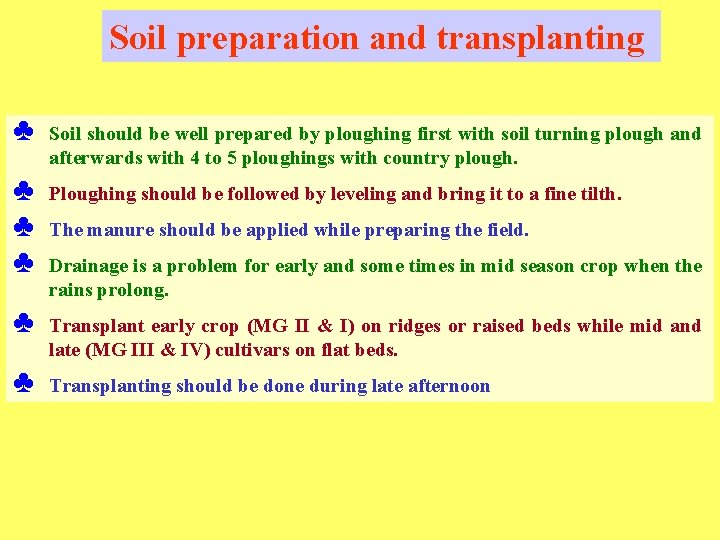 Soil preparation and transplanting

♣ Soil should be well prepared by ploughing first with soil turning plough and afterwards with 4 to 5 ploughings with country plough.

♣ Ploughing should be followed by leveling and bring it to a fine tilth.

♣ The manure should be applied while preparing the field.

♣ Drainage is a problem for early and some times in mid season crop when the rains prolong.

♣ Transplant early crop (MG II & I) on ridges or raised beds while mid and late (MG III & IV) cultivars on flat beds.

♣ Transplanting should be done during late afternoon